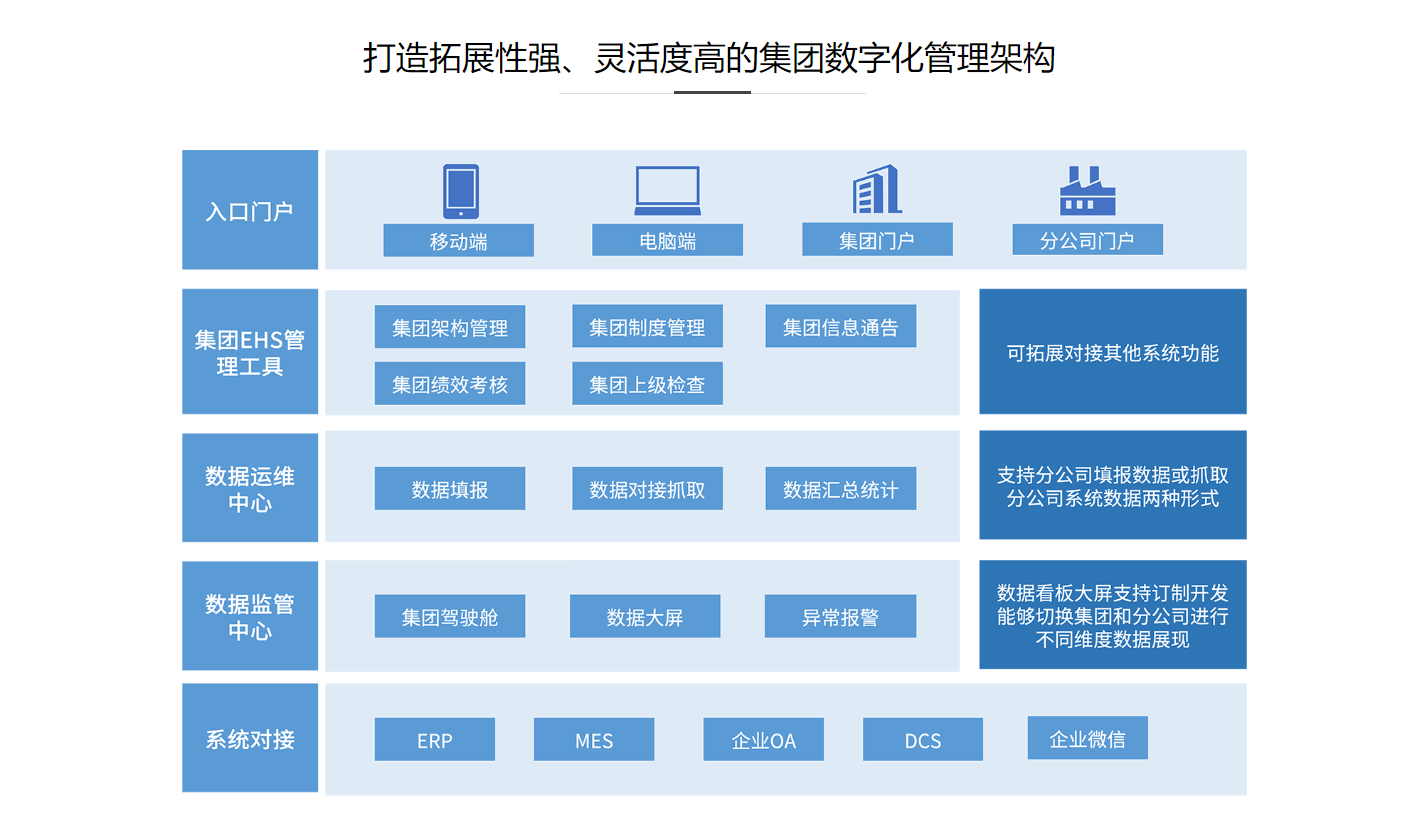 打造拓展性强、灵活度高的集团数字化管理架构

入口门户

移动端

电脑端

集团门户

分公司门户

集团EHS管理工具

集团架构管理

集团制度管理

集团信息通告

集团绩效考核

集团上级检查

可拓展对接其他系统功能

数据运维中心

数据填报

数据对接抓取

数据汇总统计

支持分公司填报数据或抓取分公司系统数据两种形式

数据监管中心

集团驾驶舱

数据大屏

异常报警

数据看板大屏支持订制开发能够切换集团和分公司进行不同维度数据展现

系统对接

ERP

MES

企业OA

DCS

企业微信